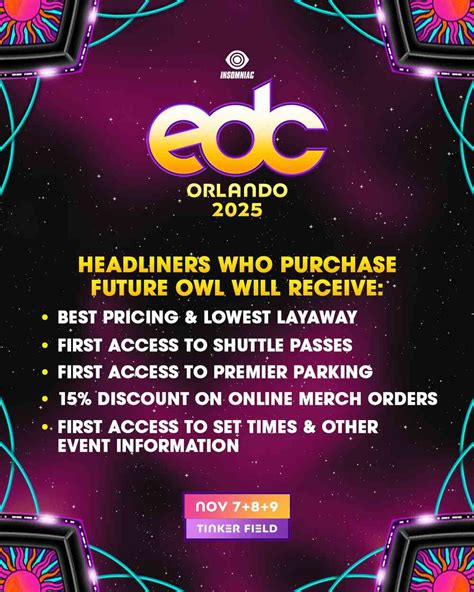 INSOMNIAC

edc

ORLANDO
2025

HEADLINERS WHO PURCHASE FUTURE OWL WILL RECEIVE:

• BEST PRICING & LOWEST LAYAWAY
• FIRST ACCESS TO SHUTTLE PASSES
• FIRST ACCESS TO PREMIER PARKING
• 15% DISCOUNT ON ONLINE MERCH ORDERS
• FIRST ACCESS TO SET TIMES & OTHER EVENT INFORMATION

NOV 7+8+9
TINKER FIELD